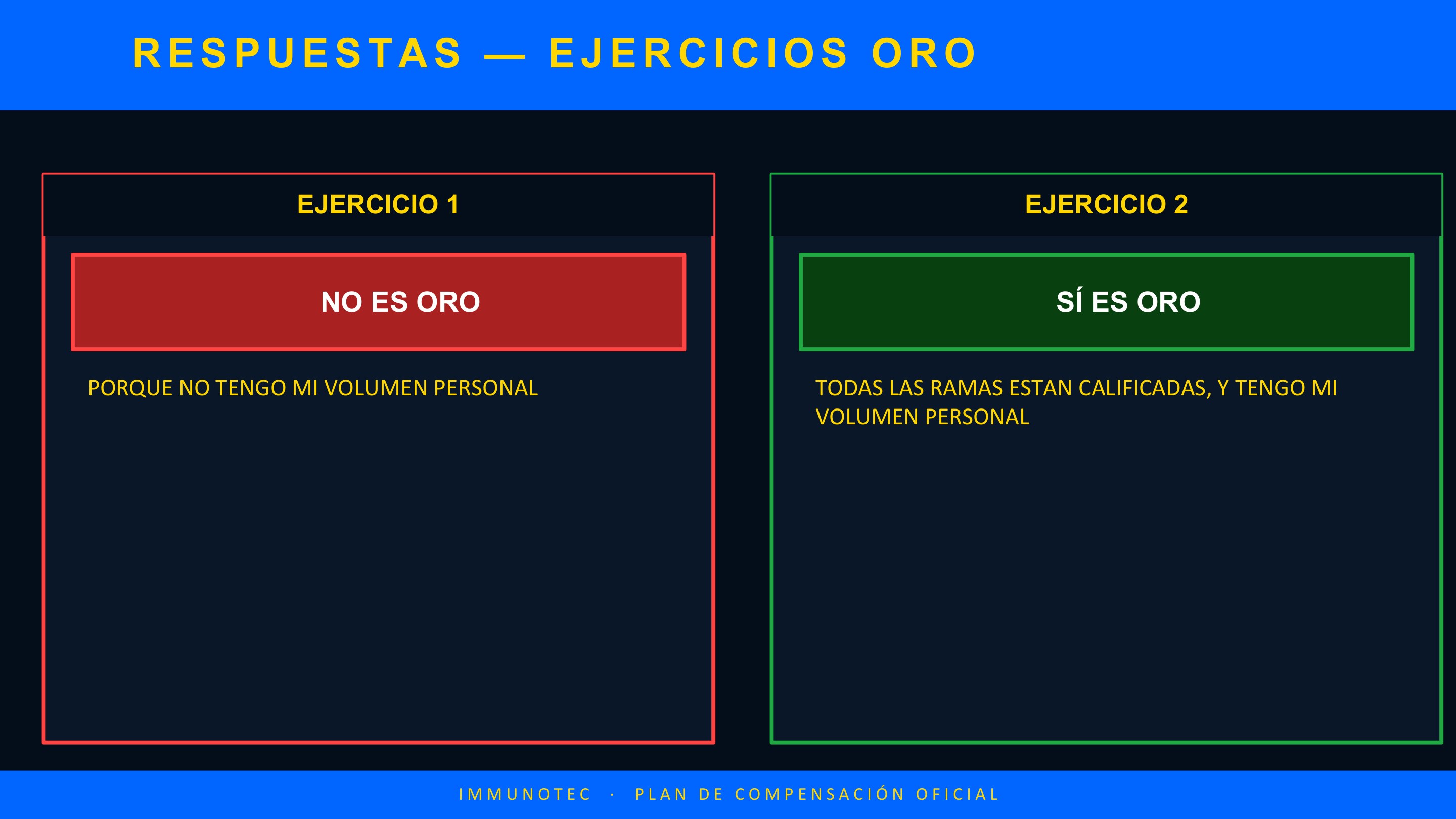 RESPUESTAS — EJERCICIOS ORO

EJERCICIO 1

NO ES ORO

PORQUE NO TENGO MI VOLUMEN PERSONAL

EJERCICIO 2

SÍ ES ORO

TODAS LAS RAMAS ESTAN CALIFICADAS, Y TENGO MI VOLUMEN PERSONAL

IMMUNOTEC · PLAN DE COMPENSACIÓN OFICIAL